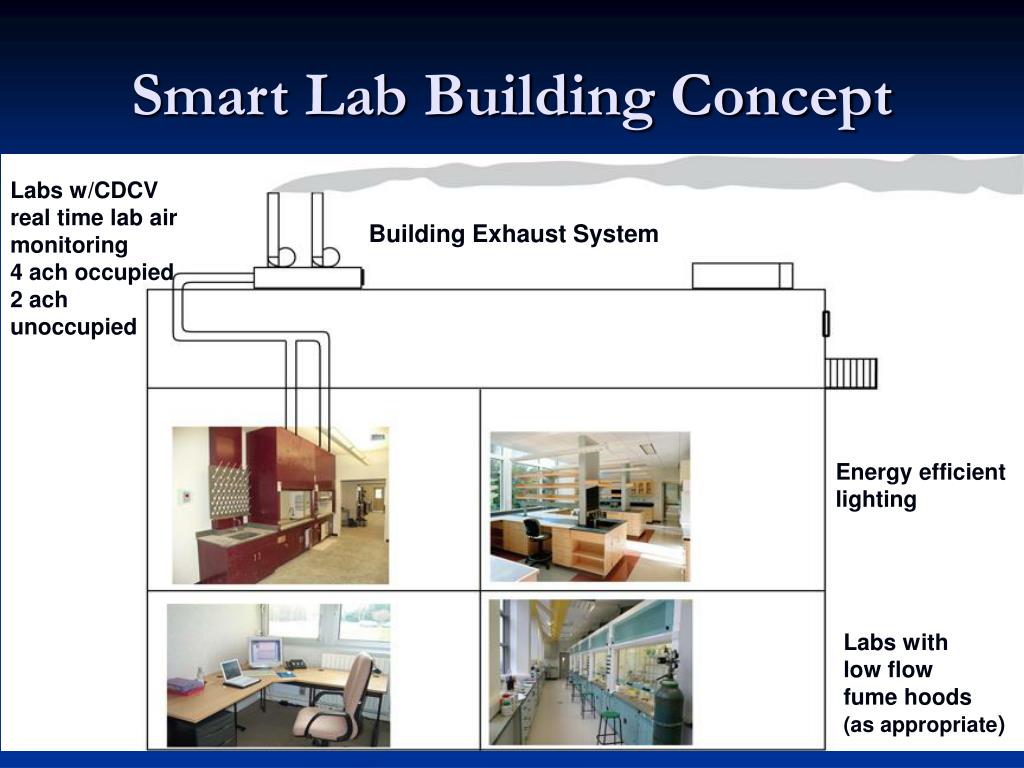 Smart Lab Building Concept

Labs w/CDCV real time lab air monitoring
4 ach occupied
2 ach unoccupied

Building Exhaust System

Energy efficient lighting

Labs with low flow fume hoods (as appropriate)